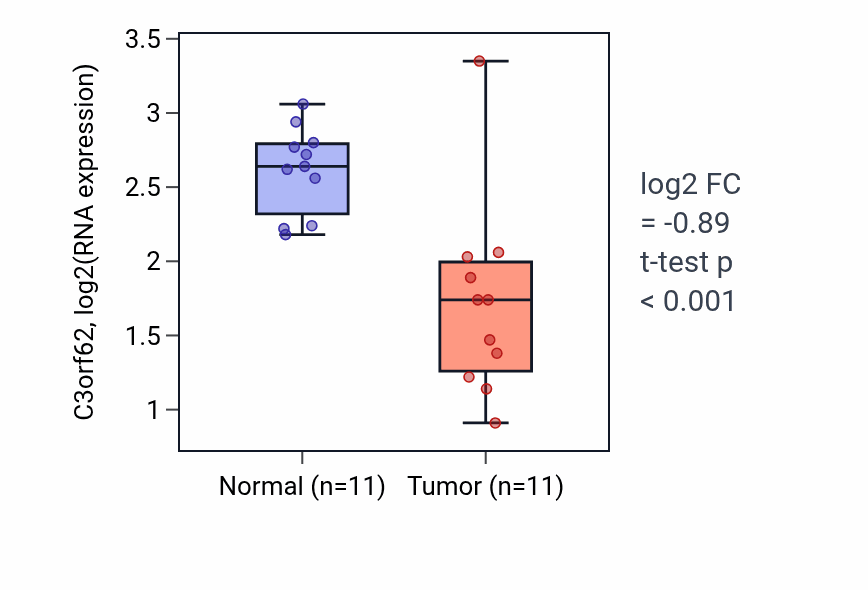 C3orf62, log2(RNA expression)

3.5
3
2.5
2
1.5
1

Normal (n=11)
Tumor (n=11)

log2 FC
= -0.89
t-test p
< 0.001